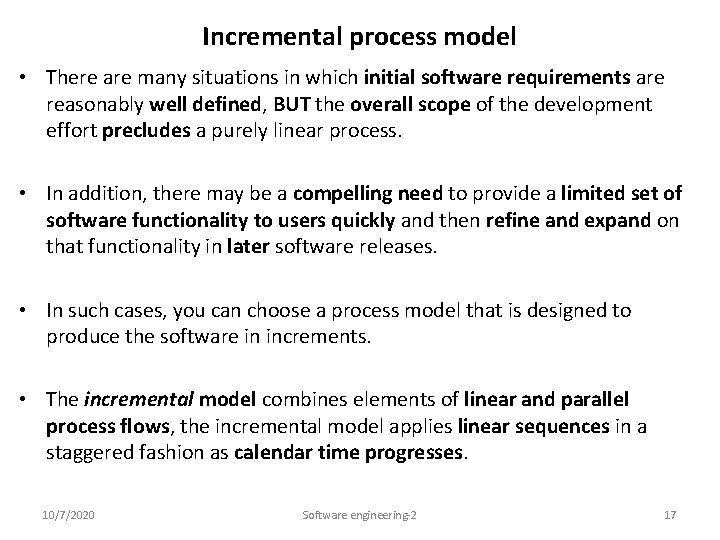 Incremental process model

• There are many situations in which initial software requirements are reasonably well defined, BUT the overall scope of the development effort precludes a purely linear process.

• In addition, there may be a compelling need to provide a limited set of software functionality to users quickly and then refine and expand on that functionality in later software releases.

• In such cases, you can choose a process model that is designed to produce the software in increments.

• The incremental model combines elements of linear and parallel process flows, the incremental model applies linear sequences in a staggered fashion as calendar time progresses.

10/7/2020 Software engineering-2 17